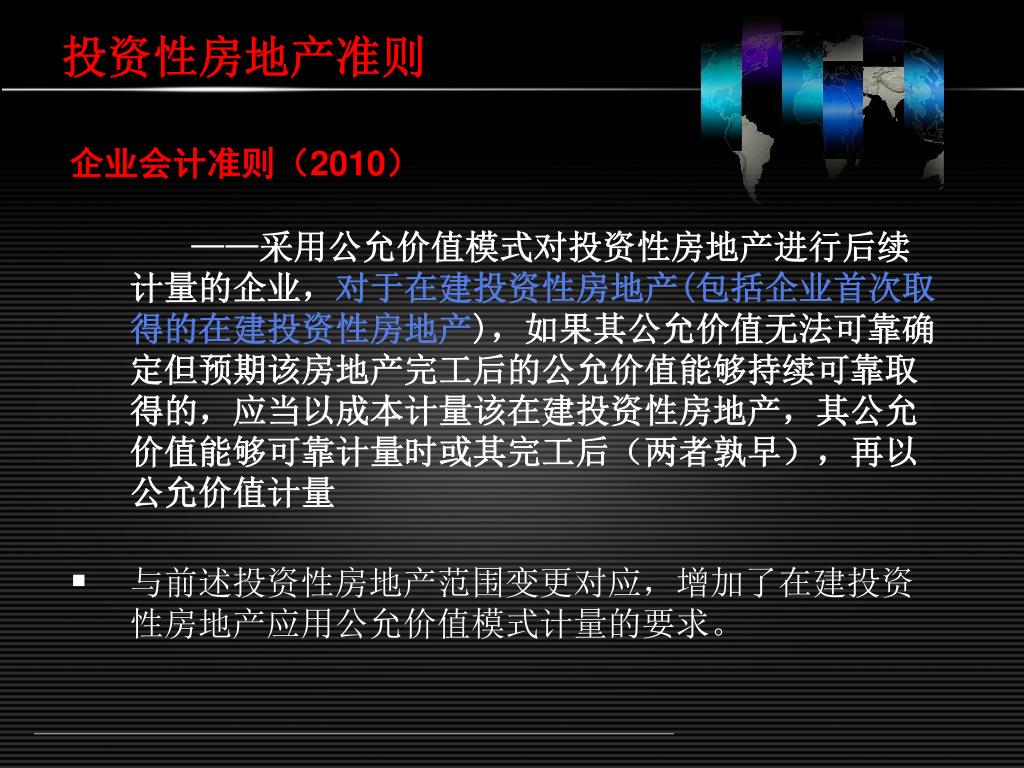 投资性房地产准则

企业会计准则（2010）

——采用公允价值模式对投资性房地产进行后续计量的企业，对于在建投资性房地产(包括企业首次取得的在建投资性房地产)，如果其公允价值无法可靠确定但预期该房地产完工后的公允价值能够持续可靠取得的，应当以成本计量该在建投资性房地产，其公允价值能够可靠计量时或其完工后（两者孰早），再以公允价值计量

▪ 与前述投资性房地产范围变更对应，增加了在建投资性房地产应用公允价值模式计量的要求。